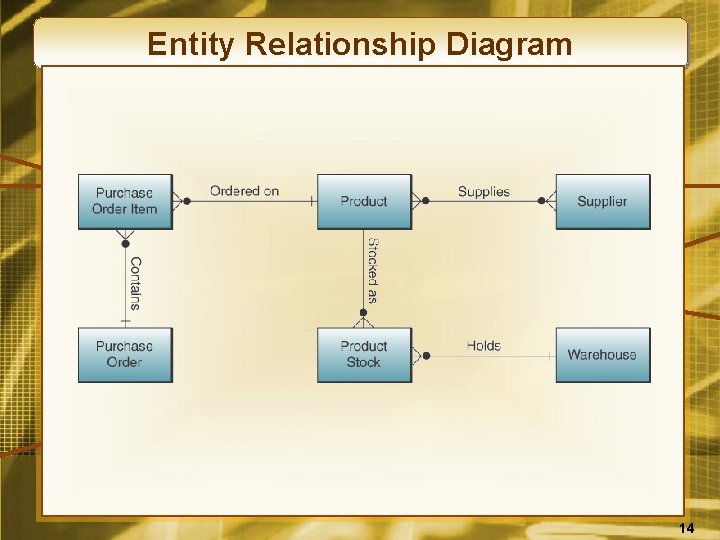 Entity Relationship Diagram

Purchase Order Item

Ordered on

Product

Supplies

Supplier

Contains

Stocked as

Purchase Order

Product Stock

Holds

Warehouse

14